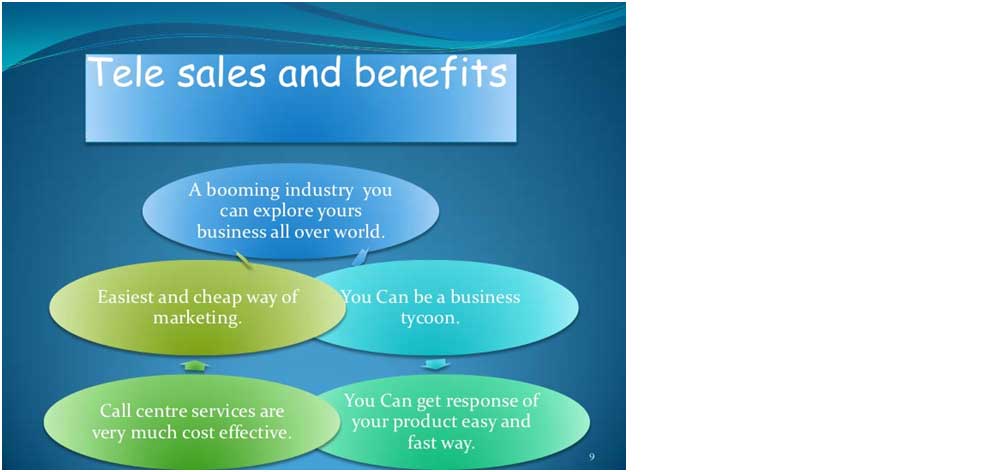 Tele sales and benefits

A booming industry you can explore yours business all over world.

Easiest and cheap way of marketing.

You Can be a business tycoon.

Call centre services are very much cost effective.

You Can get response of your product easy and fast way.

9